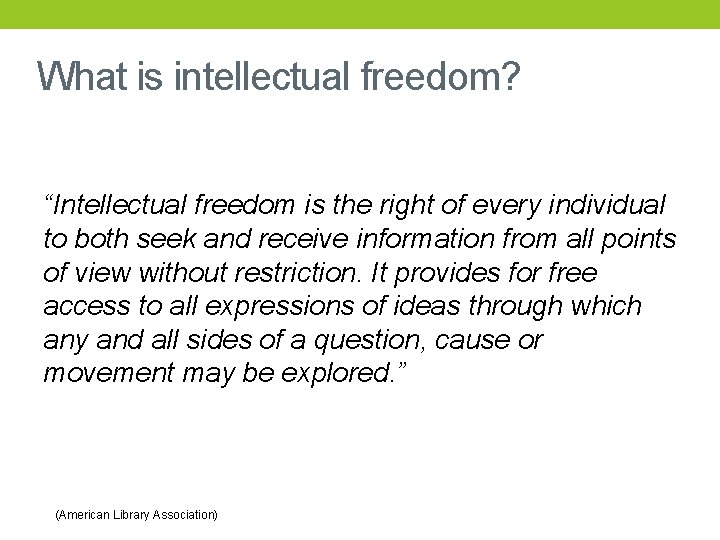 What is intellectual freedom?

“Intellectual freedom is the right of every individual to both seek and receive information from all points of view without restriction. It provides for free access to all expressions of ideas through which any and all sides of a question, cause or movement may be explored.”

(American Library Association)